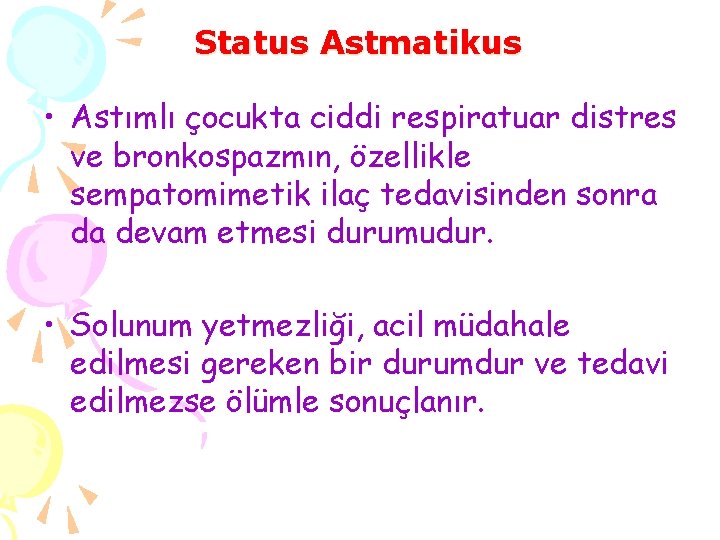 Status Astmatikus

• Astımlı çocukta ciddi respiratuar distres ve bronkospazmın, özellikle sempatomimetik ilaç tedavisinden sonra da devam etmesi durumudur.

• Solunum yetmezliği, acil müdahale edilmesi gereken bir durumdur ve tedavi edilmezse ölümle sonuçlanır.